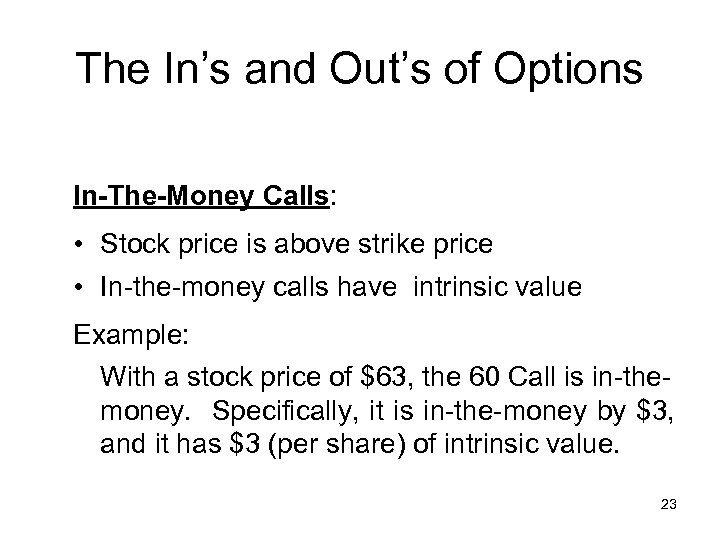 The In's and Out's of Options

In-The-Money Calls:

• Stock price is above strike price
• In-the-money calls have intrinsic value

Example:

With a stock price of \$63, the 60 Call is in-the-money. Specifically, it is in-the-money by \$3, and it has \$3 (per share) of intrinsic value.

23